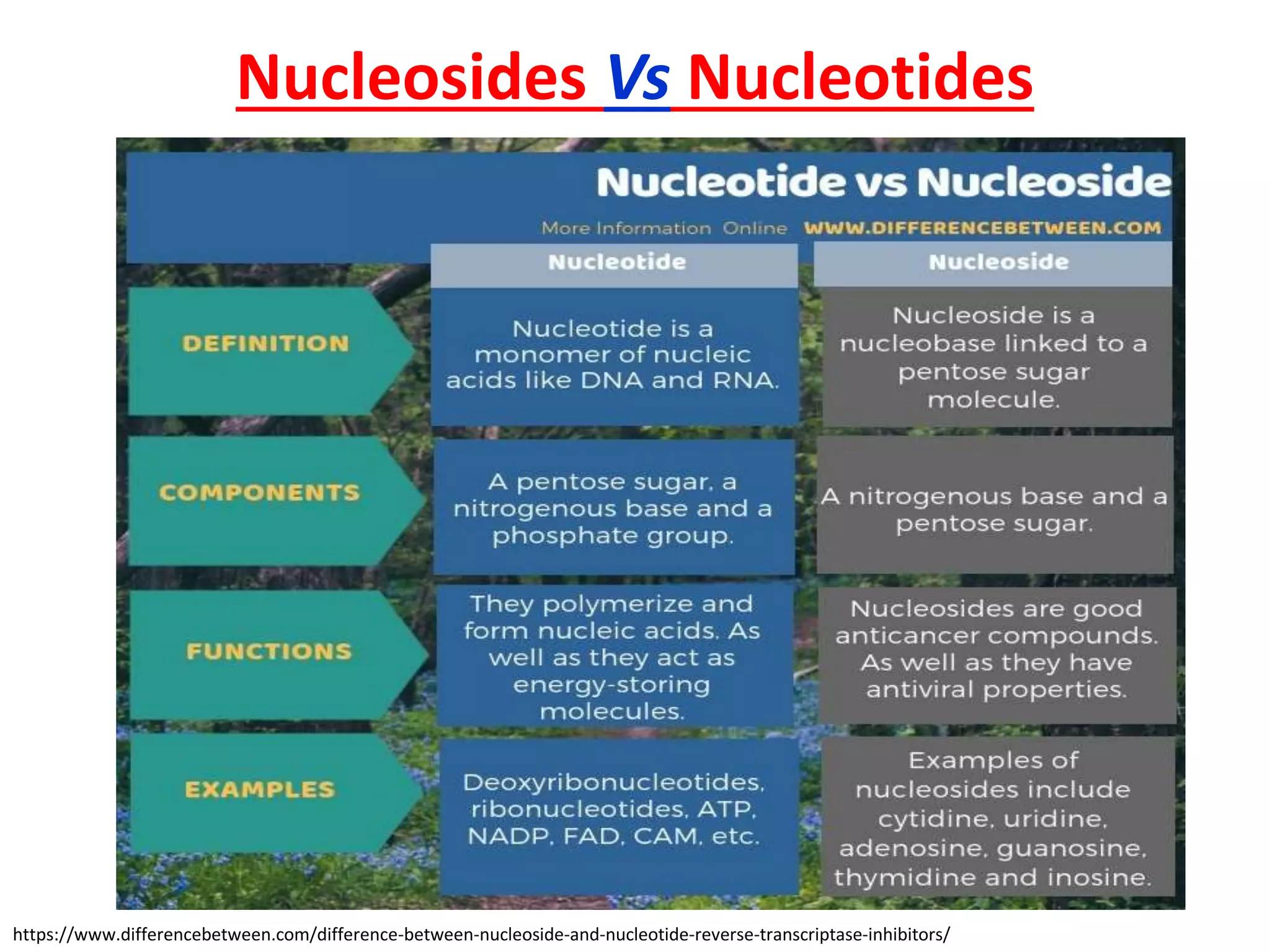 Nucleosides Vs Nucleotides

Nucleotide vs Nucleoside

More Information Online WWW.DIFFERENCEBETWEEN.COM

| | Nucleotide | Nucleoside |
|---|---|---|
| DEFINITION | Nucleotide is a monomer of nucleic acids like DNA and RNA. | Nucleoside is a nucleobase linked to a pentose sugar molecule. |
| COMPONENTS | A pentose sugar, a nitrogenous base and a phosphate group. | A nitrogenous base and a pentose sugar. |
| FUNCTIONS | They polymerize and form nucleic acids. As well as they act as energy-storing molecules. | Nucleosides are good anticancer compounds. As well as they have antiviral properties. |
| EXAMPLES | Deoxyribonucleotides, ribonucleotides, ATP, NADP, FAD, CAM, etc. | Examples of nucleosides include cytidine, uridine, adenosine, guanosine, thymidine and inosine. |

https://www.differencebetween.com/difference-between-nucleoside-and-nucleotide-reverse-transcriptase-inhibitors/